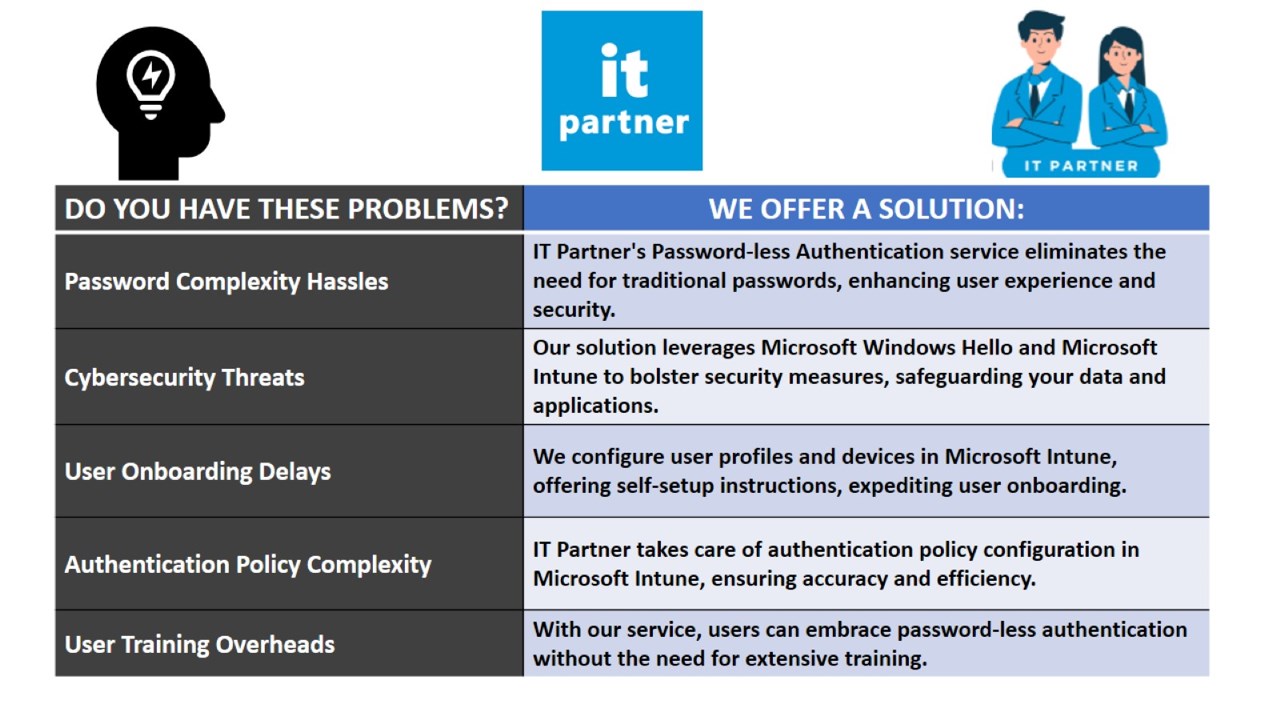 it partner

IT PARTNER

| DO YOU HAVE THESE PROBLEMS? | WE OFFER A SOLUTION: |
|---|---|
| Password Complexity Hassles | IT Partner's Password-less Authentication service eliminates the need for traditional passwords, enhancing user experience and security. |
| Cybersecurity Threats | Our solution leverages Microsoft Windows Hello and Microsoft Intune to bolster security measures, safeguarding your data and applications. |
| User Onboarding Delays | We configure user profiles and devices in Microsoft Intune, offering self-setup instructions, expediting user onboarding. |
| Authentication Policy Complexity | IT Partner takes care of authentication policy configuration in Microsoft Intune, ensuring accuracy and efficiency. |
| User Training Overheads | With our service, users can embrace password-less authentication without the need for extensive training. |